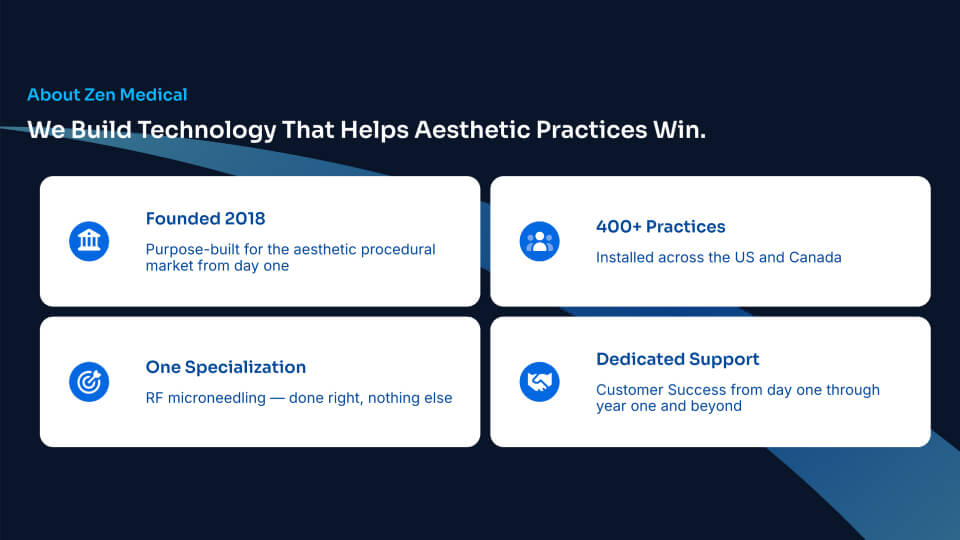 About Zen Medical

We Build Technology That Helps Aesthetic Practices Win.

Founded 2018

Purpose-built for the aesthetic procedural market from day one

400+ Practices

Installed across the US and Canada

One Specialization

RF microneedling — done right, nothing else

Dedicated Support

Customer Success from day one through year one and beyond